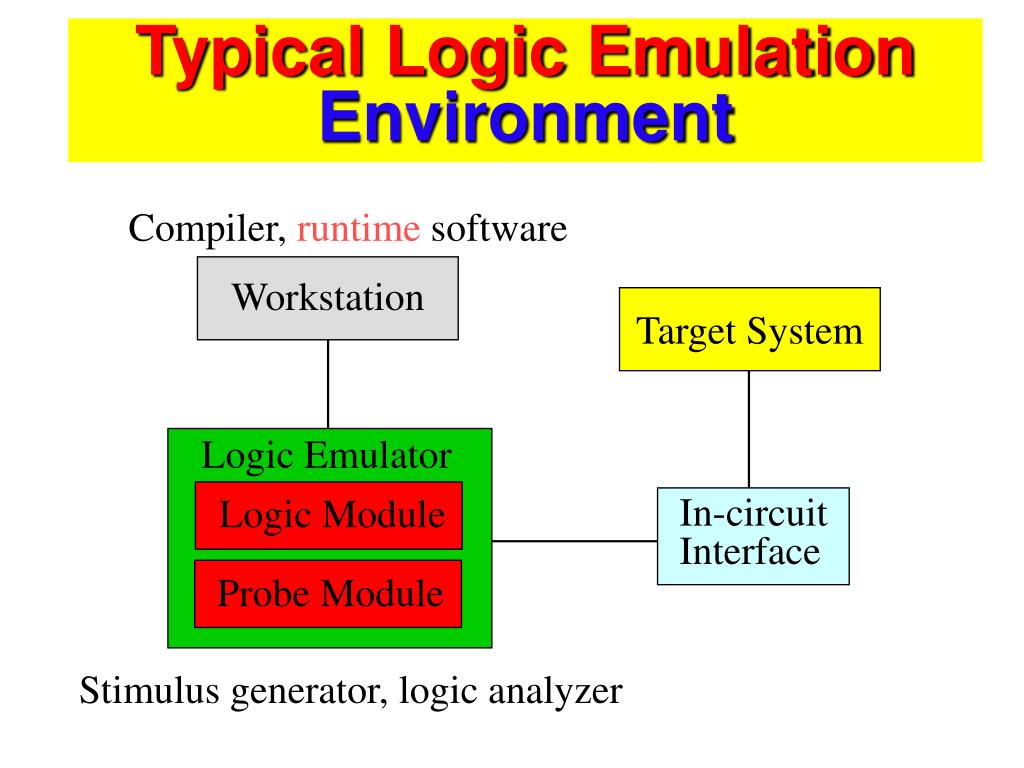 Typical Logic Emulation Environment

Compiler, runtime software

Workstation

Target System

Logic Emulator

Logic Module

Probe Module

In-circuit Interface

Stimulus generator, logic analyzer